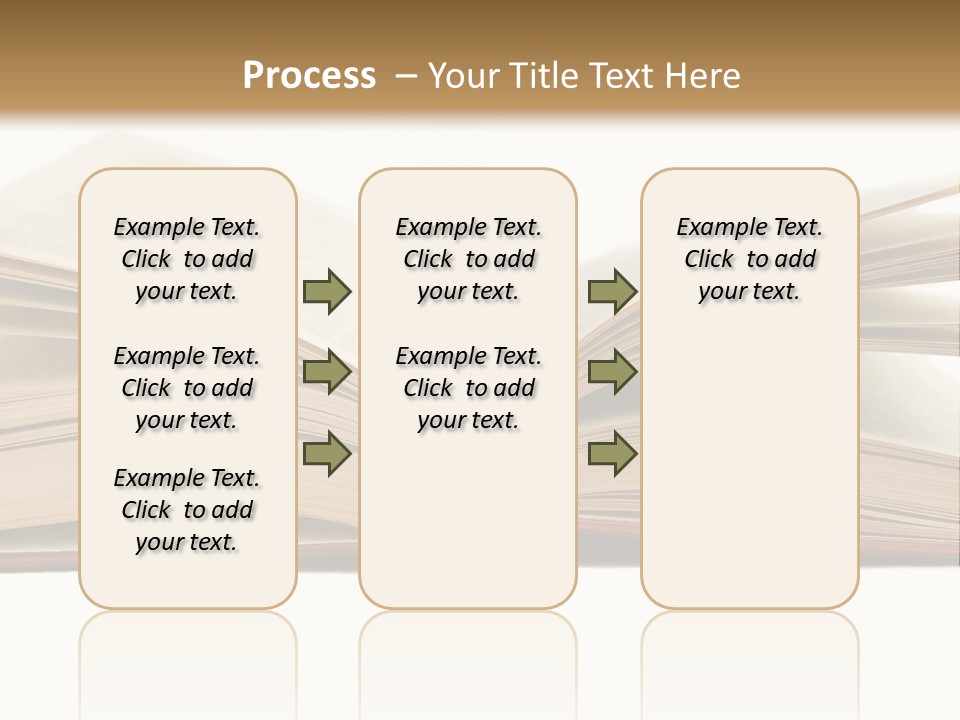 Process – Your Title Text Here

Example Text. Click to add your text.

Example Text. Click to add your text.

Example Text. Click to add your text.

Example Text. Click to add your text.

Example Text. Click to add your text.

Example Text. Click to add your text.